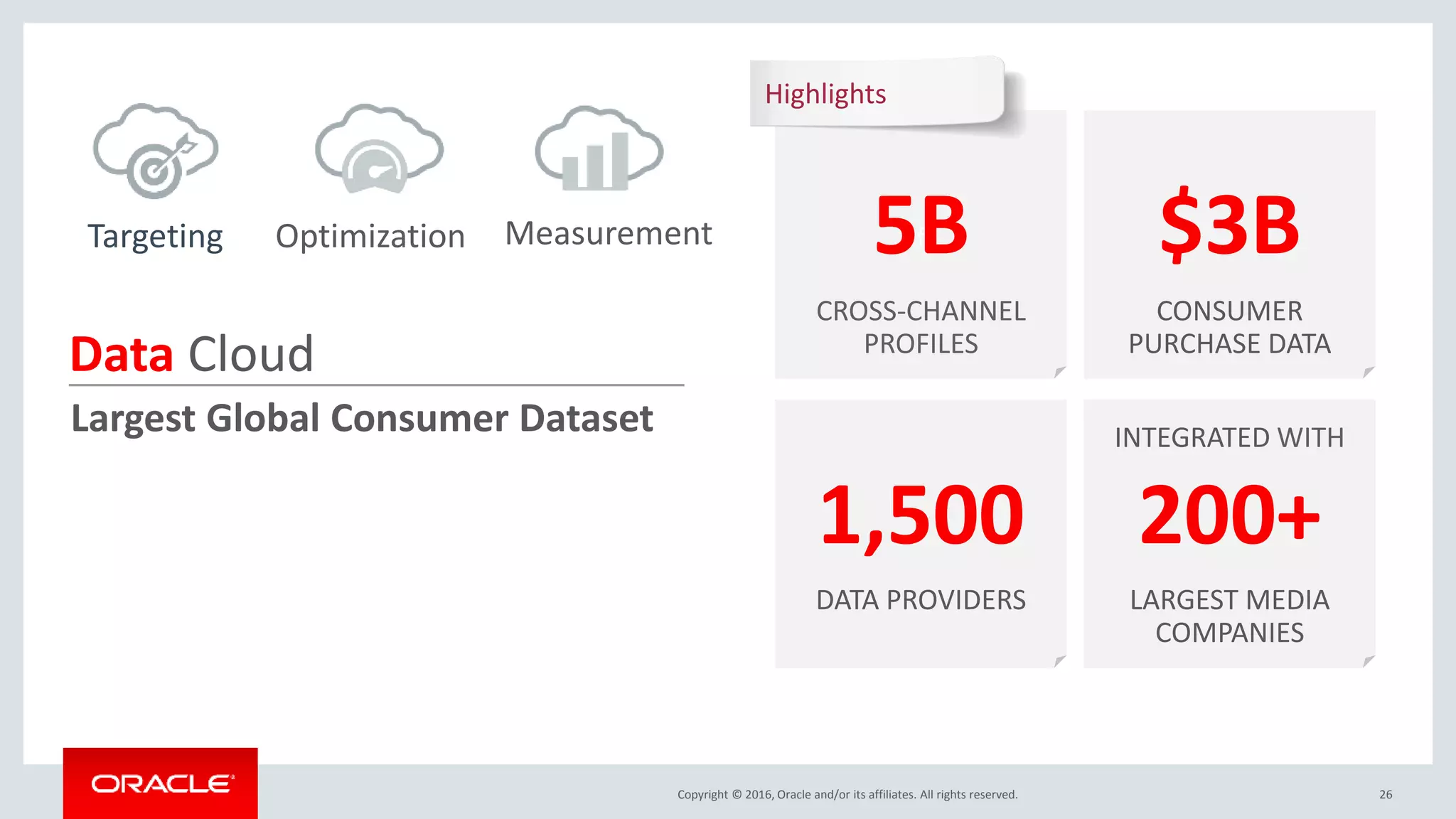 Targeting Optimization Measurement

Data Cloud

Largest Global Consumer Dataset

Highlights

5B

CROSS-CHANNEL PROFILES

$3B

CONSUMER PURCHASE DATA

1,500

DATA PROVIDERS

INTEGRATED WITH

200+

LARGEST MEDIA COMPANIES

ORACLE

Copyright © 2016, Oracle and/or its affiliates. All rights reserved.

26